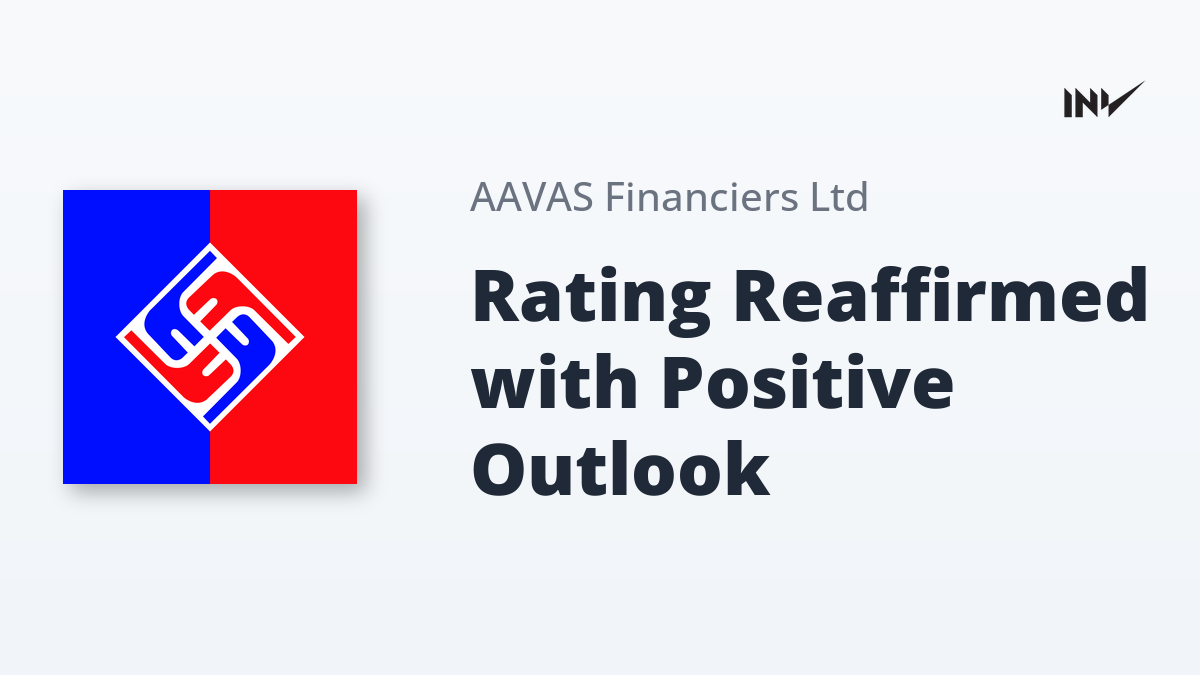 INV

AAVAS Financiers Ltd

Rating Reaffirmed with Positive Outlook